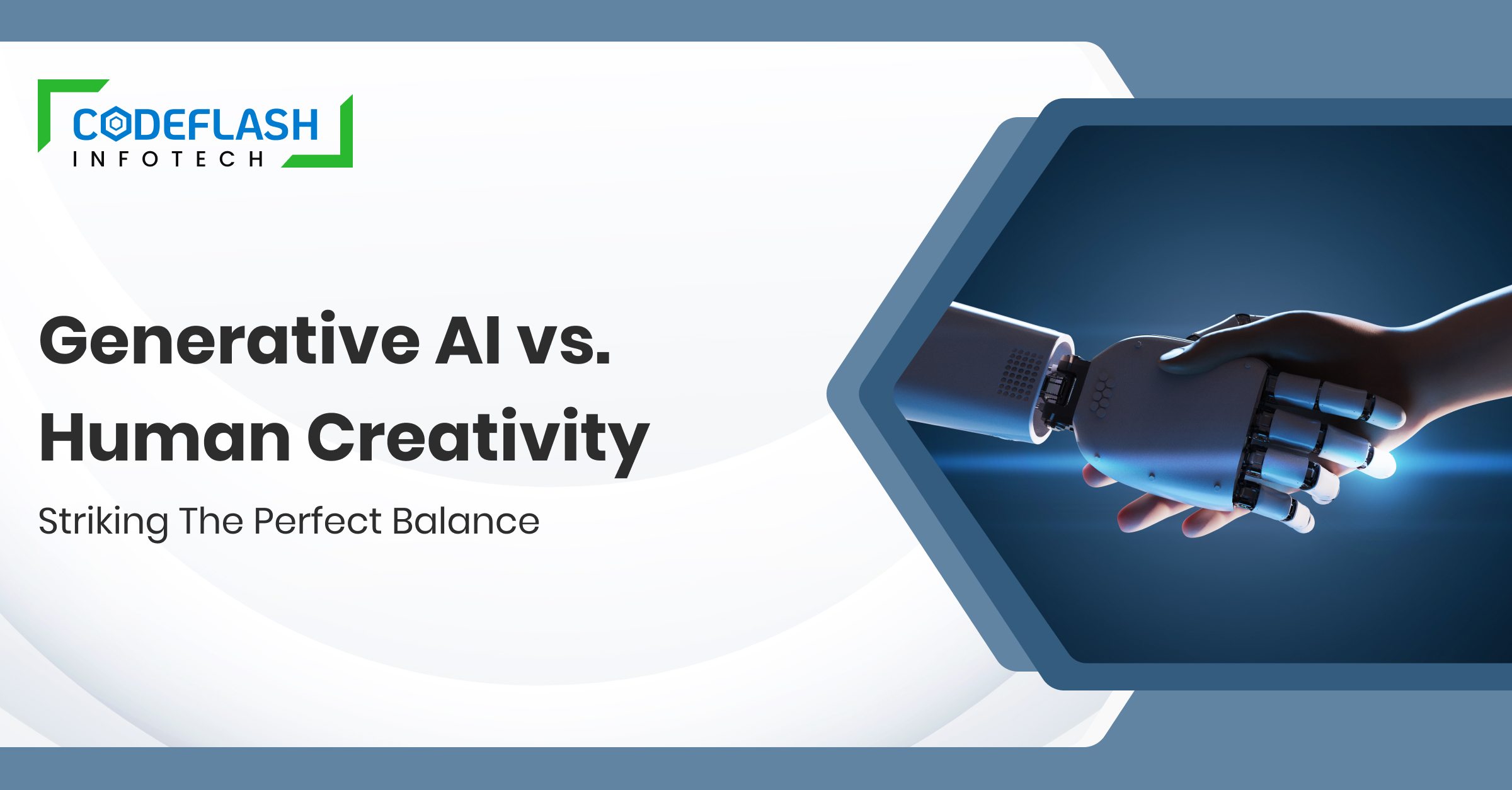 CODEFLASH
INFOTECH

Generative AI vs.
Human Creativity

Striking The Perfect Balance